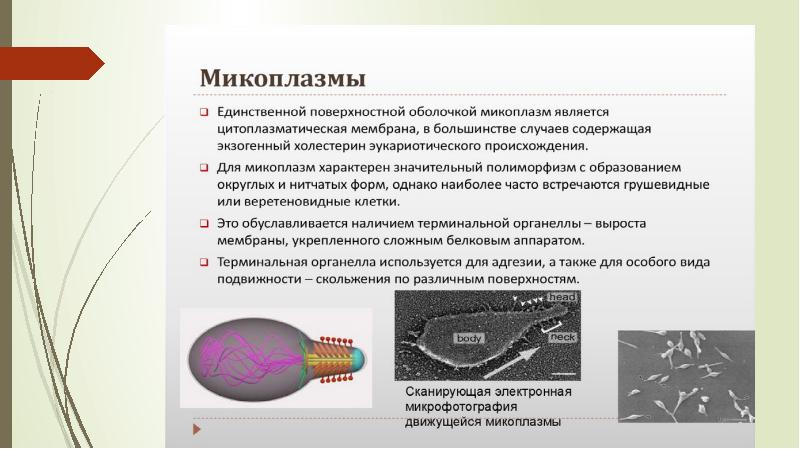 Микоплазмы

Единственной поверхностной оболочкой микоплазм является цитоплазматическая мембрана, в большинстве случаев содержащая экзогенный холестерин эукариотического происхождения.

Для микоплазм характерен значительный полиморфизм с образованием округлых и нитчатых форм, однако наиболее часто встречаются грушевидные или веретеновидные клетки.

Это обуславливается наличием терминальной органеллы – выроста мембраны, укрепленного сложным белковым аппаратом.

Терминальная органелла используется для адгезии, а также для особого вида подвижности – скольжения по различным поверхностям.

head

body

neck

Сканирующая электронная микрофотография движущейся микоплазмы